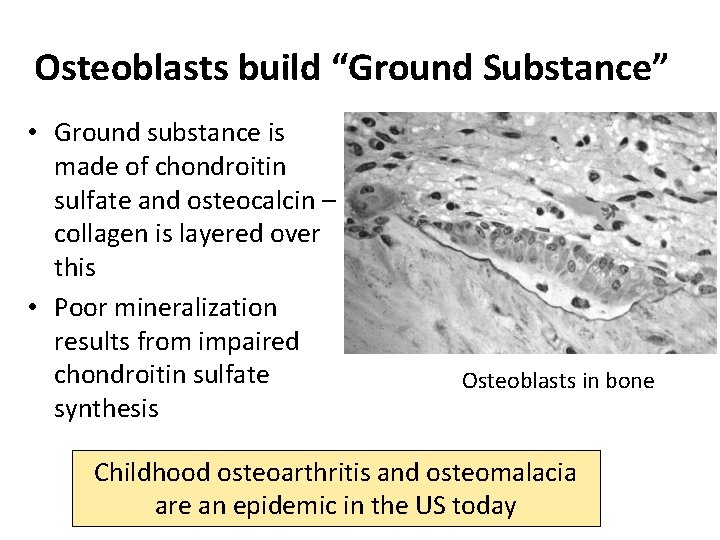 Osteoblasts build “Ground Substance”

• Ground substance is made of chondroitin sulfate and osteocalcin – collagen is layered over this

• Poor mineralization results from impaired chondroitin sulfate synthesis

Osteoblasts in bone

Childhood osteoarthritis and osteomalacia are an epidemic in the US today